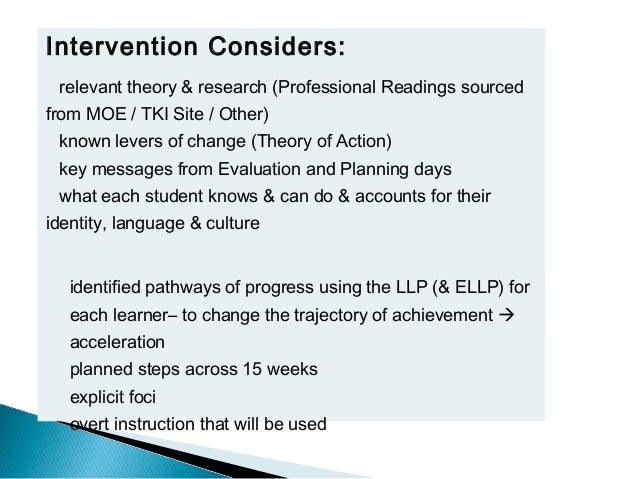 Intervention Considers:

relevant theory & research (Professional Readings sourced from MOE / TKI Site / Other)
known levers of change (Theory of Action)
key messages from Evaluation and Planning days
what each student knows & can do & accounts for their identity, language & culture

identified pathways of progress using the LLP (& ELLP) for each learner– to change the trajectory of achievement → acceleration
planned steps across 15 weeks
explicit foci
overt instruction that will be used